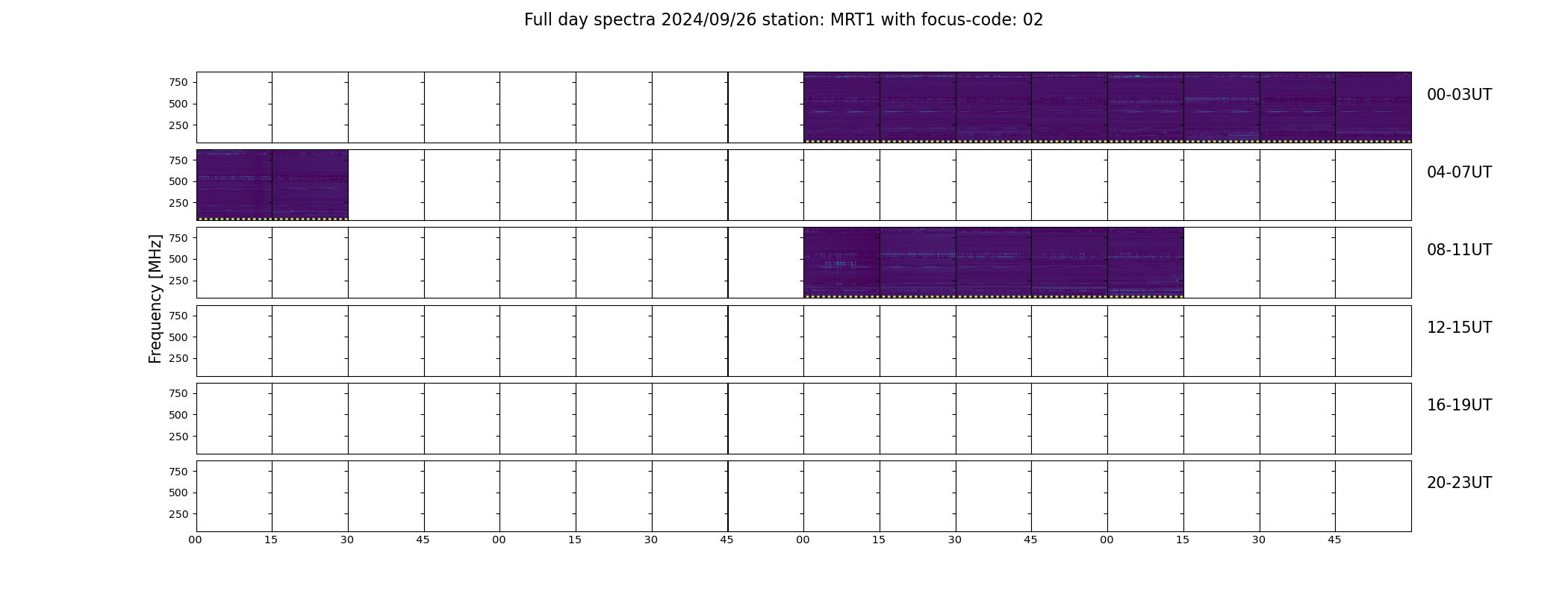 Full day spectra 2024/09/26 station: MRT1 with focus-code: 02

Frequency [MHz]

750
500
250
00-03UT

750
500
250
04-07UT

750
500
250
08-11UT

750
500
250
12-15UT

750
500
250
16-19UT

750
500
250
20-23UT

00 15 30 45 00 15 30 45 00 15 30 45 00 15 30 45